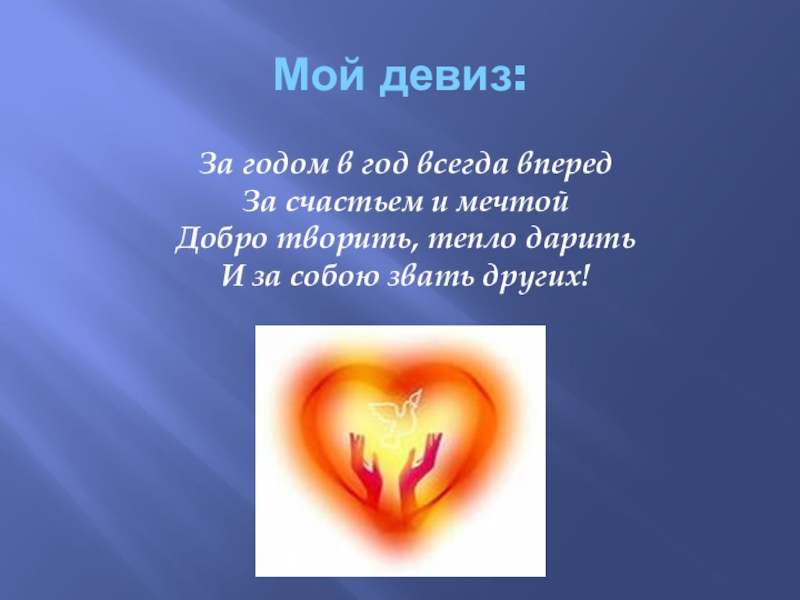 Мой девиз:

За годом в год всегда вперед
За счастьем и мечтой
Добро творить, тепло дарить
И за собою звать других!